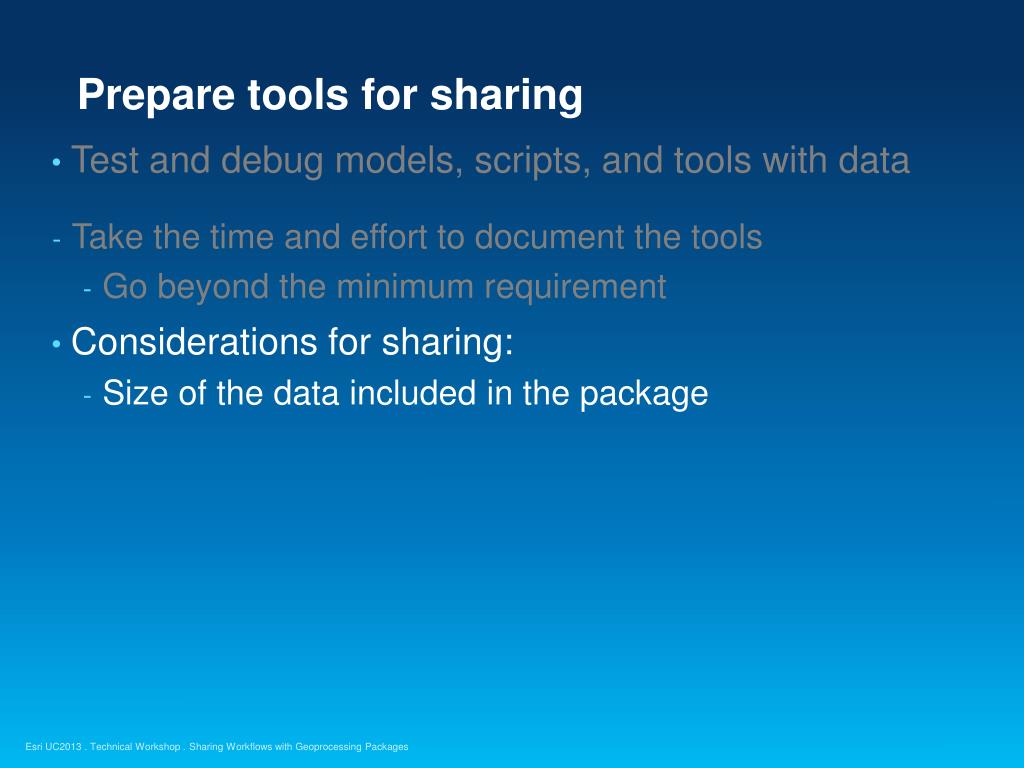 Prepare tools for sharing

• Test and debug models, scripts, and tools with data

- Take the time and effort to document the tools
  - Go beyond the minimum requirement

• Considerations for sharing:
  - Size of the data included in the package

Esri UC2013 . Technical Workshop . Sharing Workflows with Geoprocessing Packages